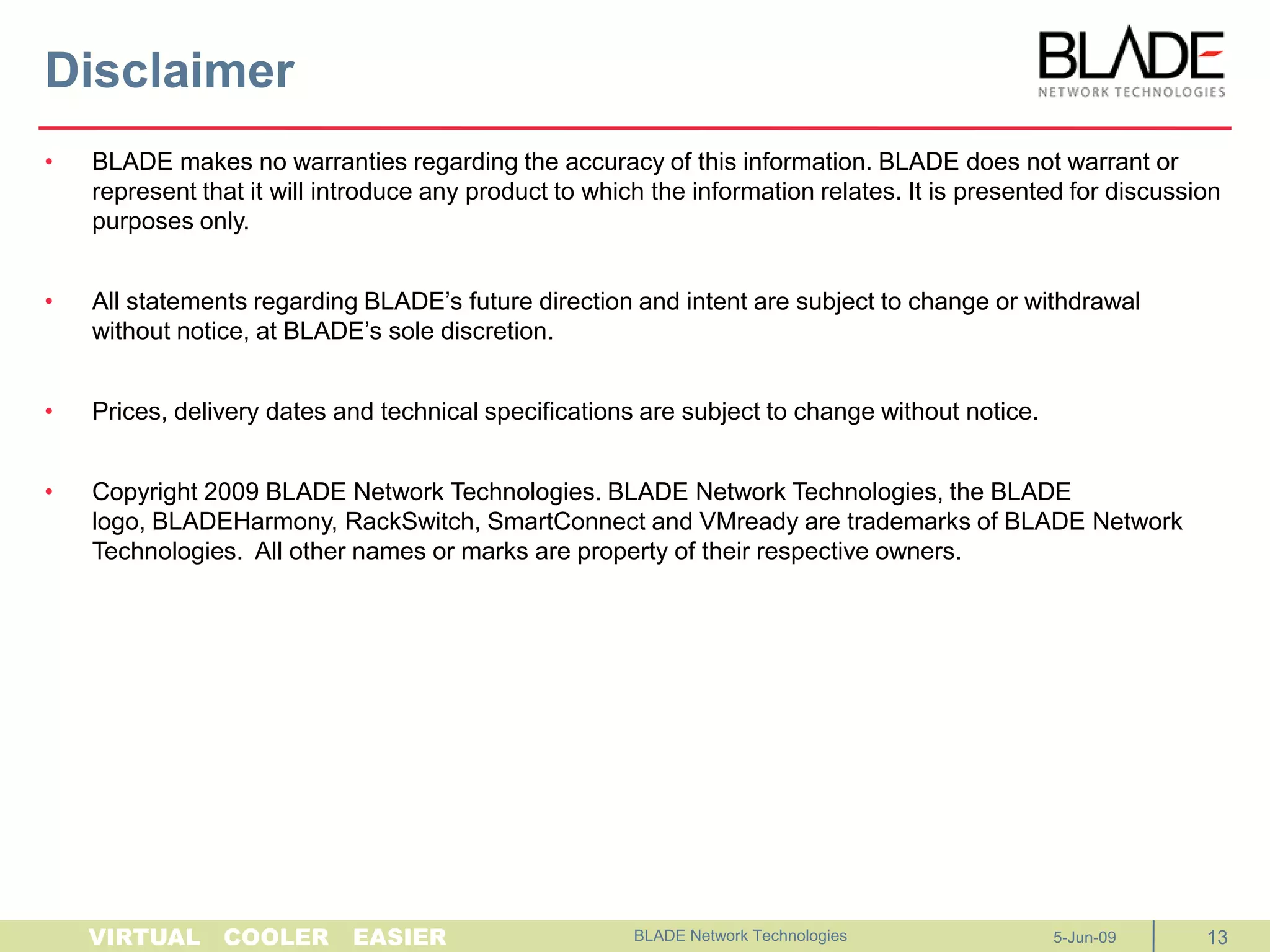 Disclaimer

BLADE
NETWORK TECHNOLOGIES

• BLADE makes no warranties regarding the accuracy of this information. BLADE does not warrant or represent that it will introduce any product to which the information relates. It is presented for discussion purposes only.

• All statements regarding BLADE's future direction and intent are subject to change or withdrawal without notice, at BLADE's sole discretion.

• Prices, delivery dates and technical specifications are subject to change without notice.

• Copyright 2009 BLADE Network Technologies. BLADE Network Technologies, the BLADE logo, BLADEHarmony, RackSwitch, SmartConnect and VMready are trademarks of BLADE Network Technologies. All other names or marks are property of their respective owners.

VIRTUAL COOLER EASIER BLADE Network Technologies 5-Jun-09 13